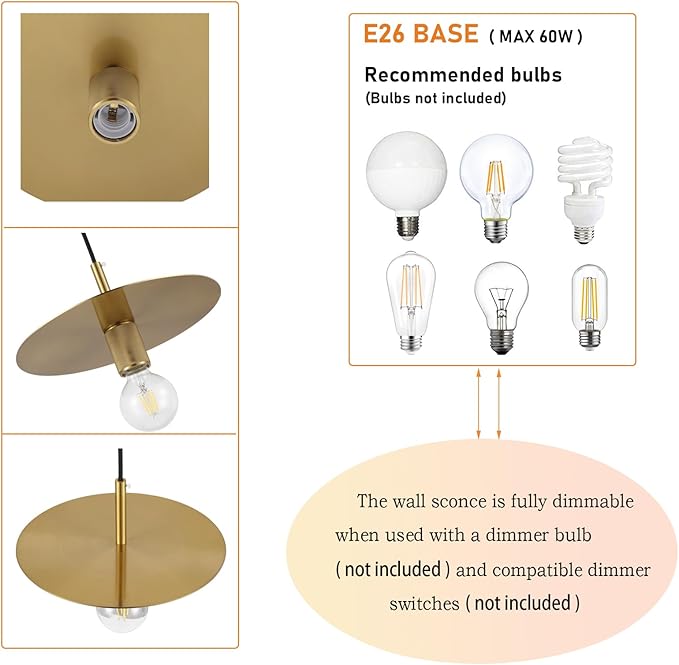 E26 BASE ( MAX 60W )

Recommended bulbs
(Bulbs not included)

The wall sconce is fully dimmable when used with a dimmer bulb ( not included ) and compatible dimmer switches ( not included )